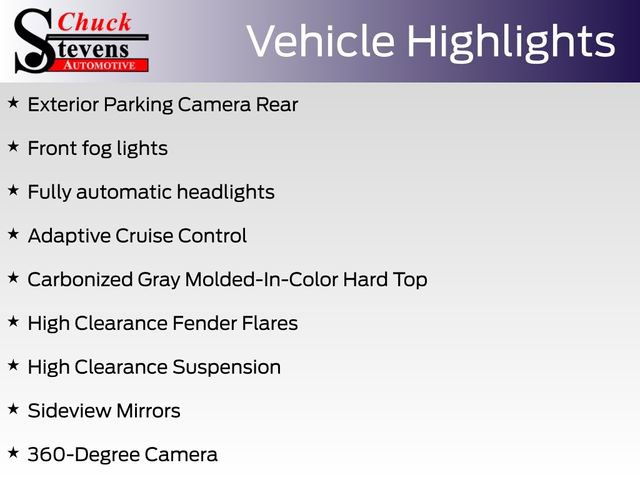 Chuck
Stevens
AUTOMOTIVE

Vehicle Highlights

★ Exterior Parking Camera Rear

★ Front fog lights

★ Fully automatic headlights

★ Adaptive Cruise Control

★ Carbonized Gray Molded-In-Color Hard Top

★ High Clearance Fender Flares

★ High Clearance Suspension

★ Sideview Mirrors

★ 360-Degree Camera